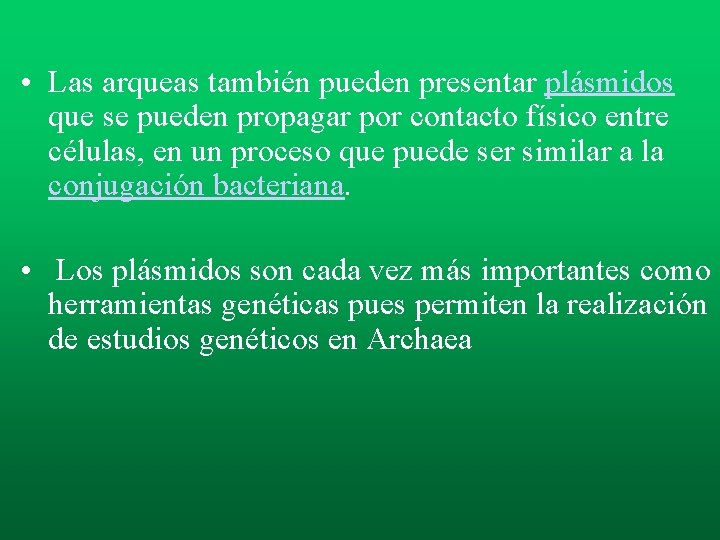 • Las arqueas también pueden presentar plásmidos que se pueden propagar por contacto físico entre células, en un proceso que puede ser similar a la conjugación bacteriana.

• Los plásmidos son cada vez más importantes como herramientas genéticas pues permiten la realización de estudios genéticos en Archaea